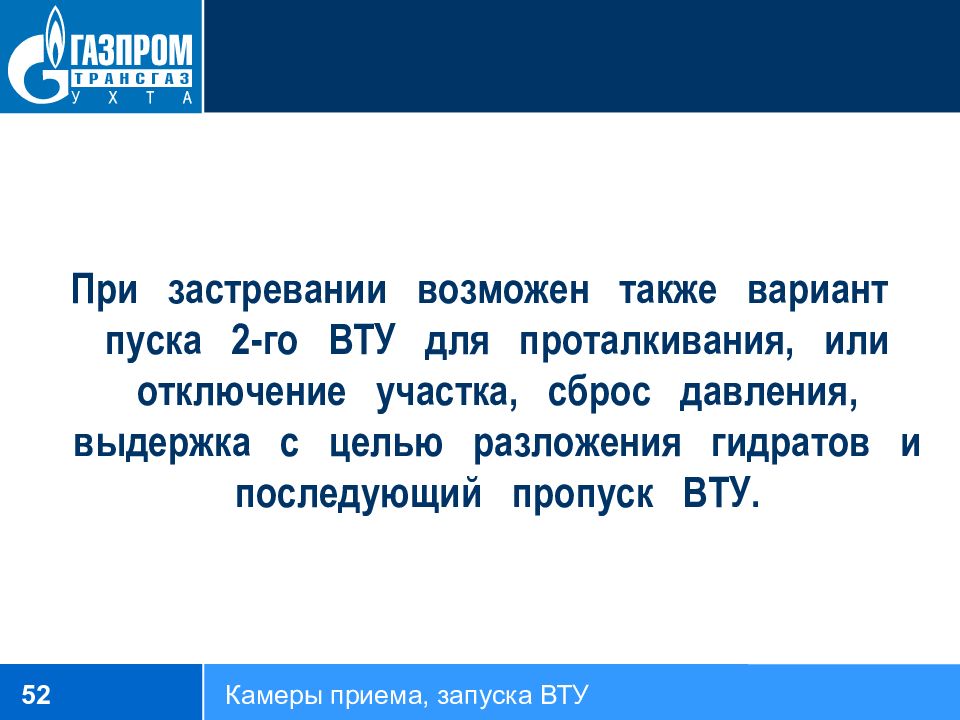 ГАЗПРОМ
ТРАНСГАЗ
УХТА

При застревании возможен также вариант пуска 2-го ВТУ для проталкивания, или отключение участка, сброс давления, выдержка с целью разложения гидратов и последующий пропуск ВТУ.

52

Камеры приема, запуска ВТУ